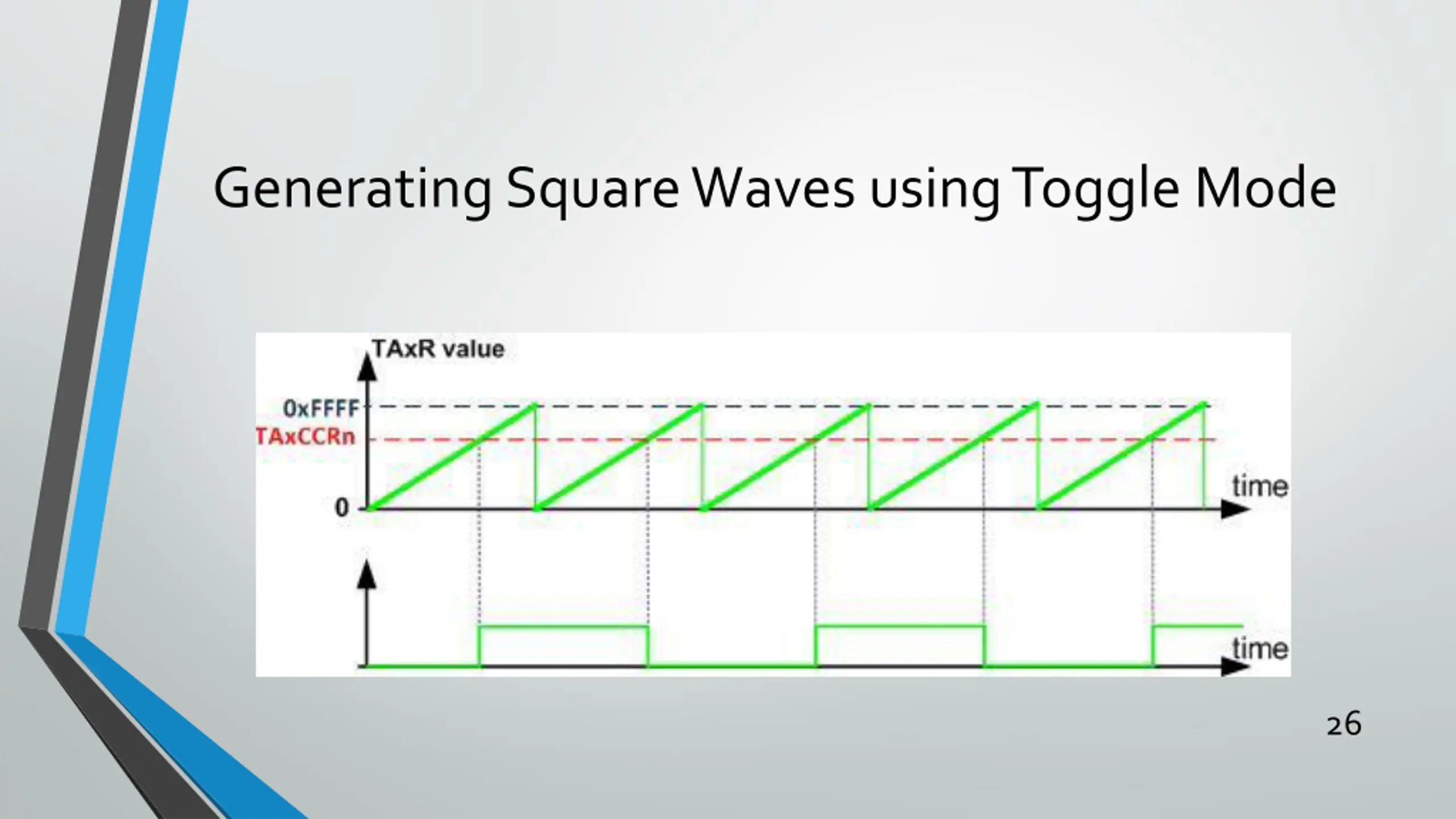 Generating Square Waves using Toggle Mode

TAxR value

0xFFFF

TAxCCRn

0

time

time

26